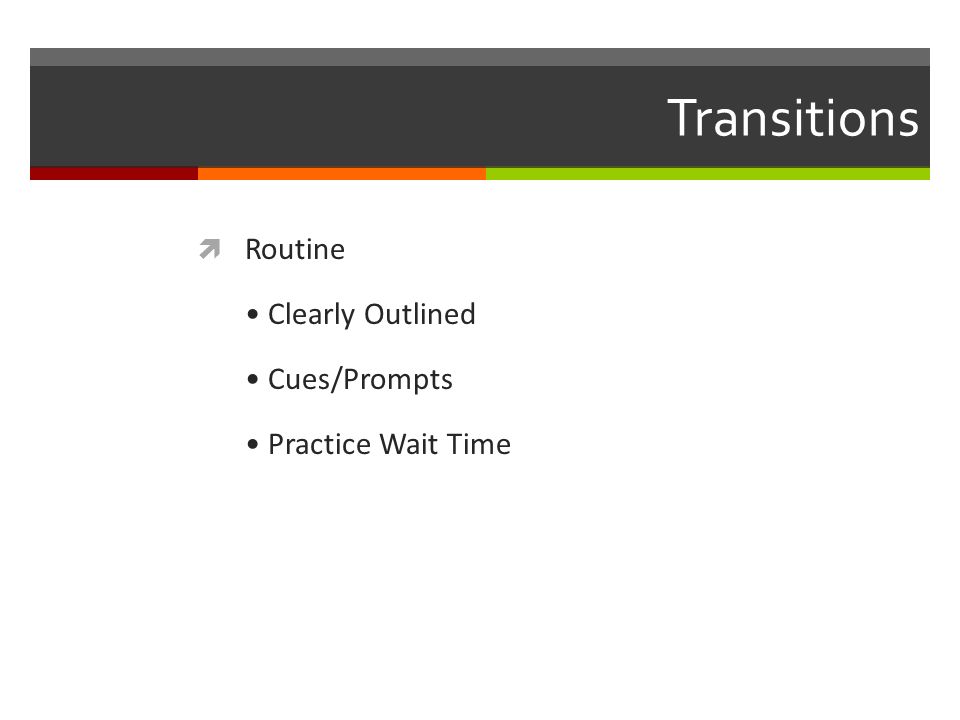 Transitions

Routine

• Clearly Outlined

• Cues/Prompts

• Practice Wait Time